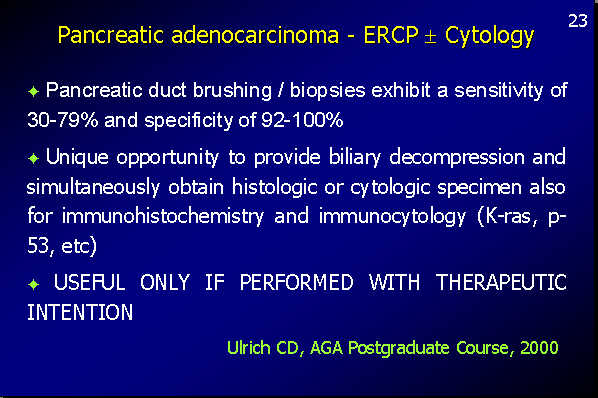 23

Pancreatic adenocarcinoma - ERCP $\pm$ Cytology

✦ Pancreatic duct brushing / biopsies exhibit a sensitivity of 30-79% and specificity of 92-100%

✦ Unique opportunity to provide biliary decompression and simultaneously obtain histologic or cytologic specimen also for immunohistochemistry and immunocytology (K-ras, p-53, etc)

✦ USEFUL ONLY IF PERFORMED WITH THERAPEUTIC INTENTION

Ulrich CD, AGA Postgraduate Course, 2000